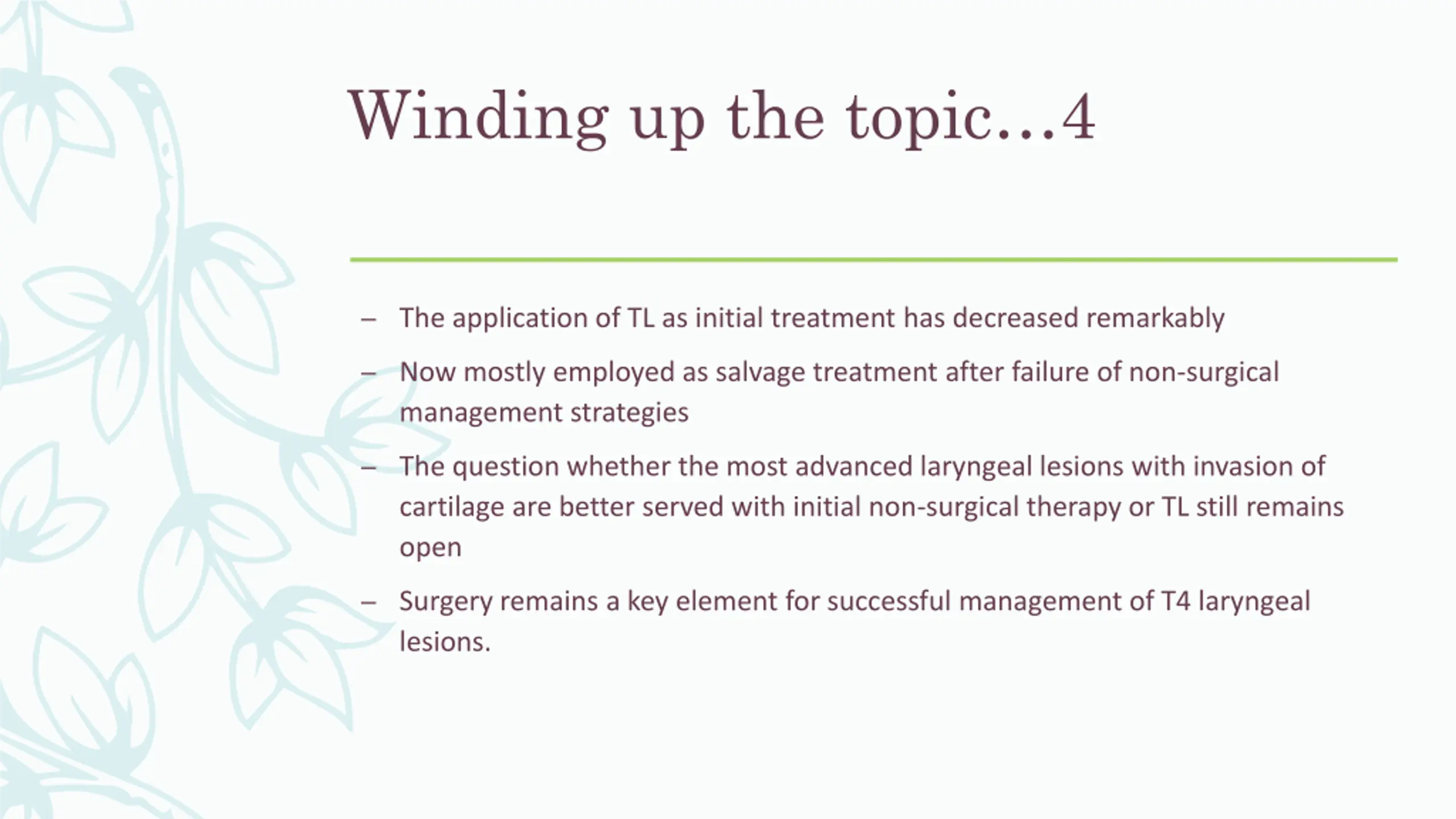 Winding up the topic…4

– The application of TL as initial treatment has decreased remarkably

– Now mostly employed as salvage treatment after failure of non-surgical management strategies

– The question whether the most advanced laryngeal lesions with invasion of cartilage are better served with initial non-surgical therapy or TL still remains open

– Surgery remains a key element for successful management of T4 laryngeal lesions.